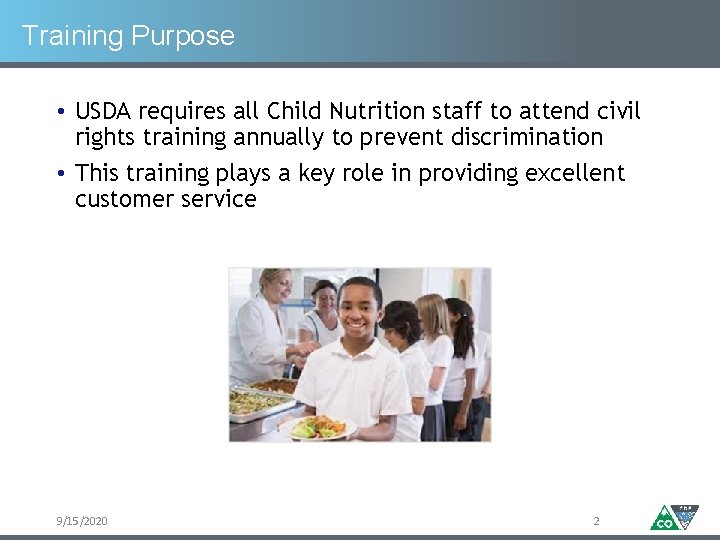 Training Purpose

• USDA requires all Child Nutrition staff to attend civil rights training annually to prevent discrimination

• This training plays a key role in providing excellent customer service

9/15/2020

2

CO